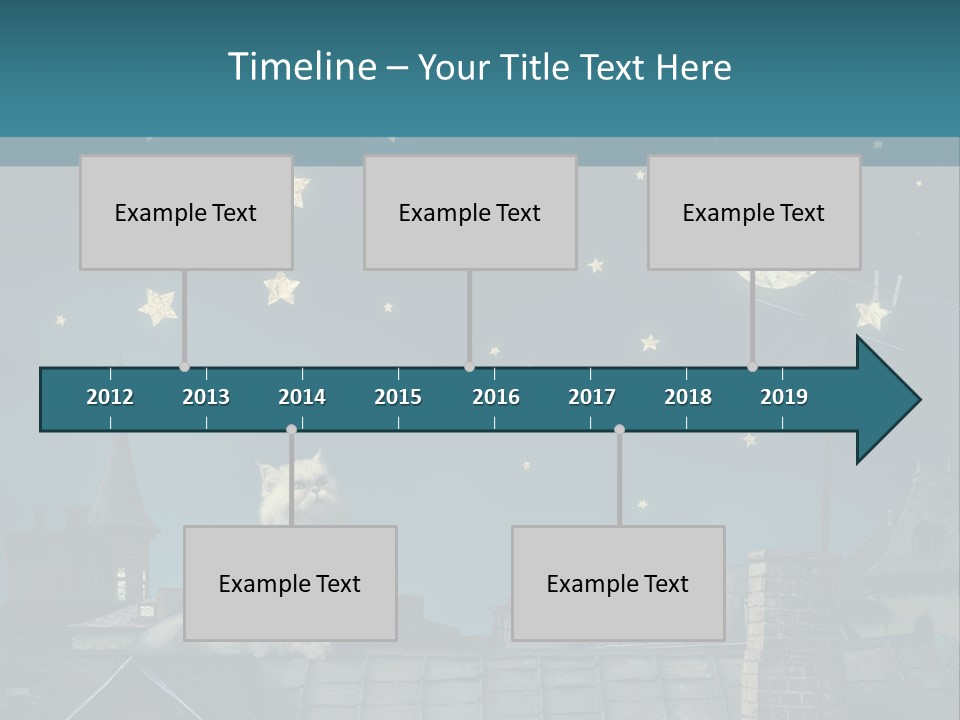 Timeline – Your Title Text Here

Example Text

Example Text

Example Text

2012 2013 2014 2015 2016 2017 2018 2019

Example Text

Example Text